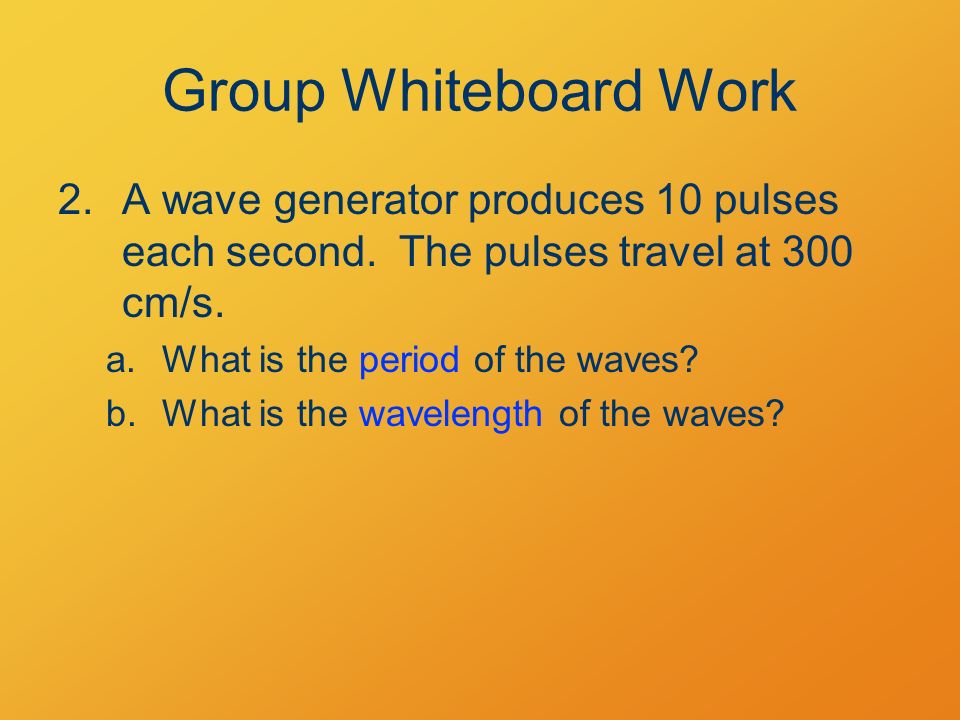 Group Whiteboard Work

2. A wave generator produces 10 pulses each second. The pulses travel at 300 cm/s.

a. What is the period of the waves?

b. What is the wavelength of the waves?